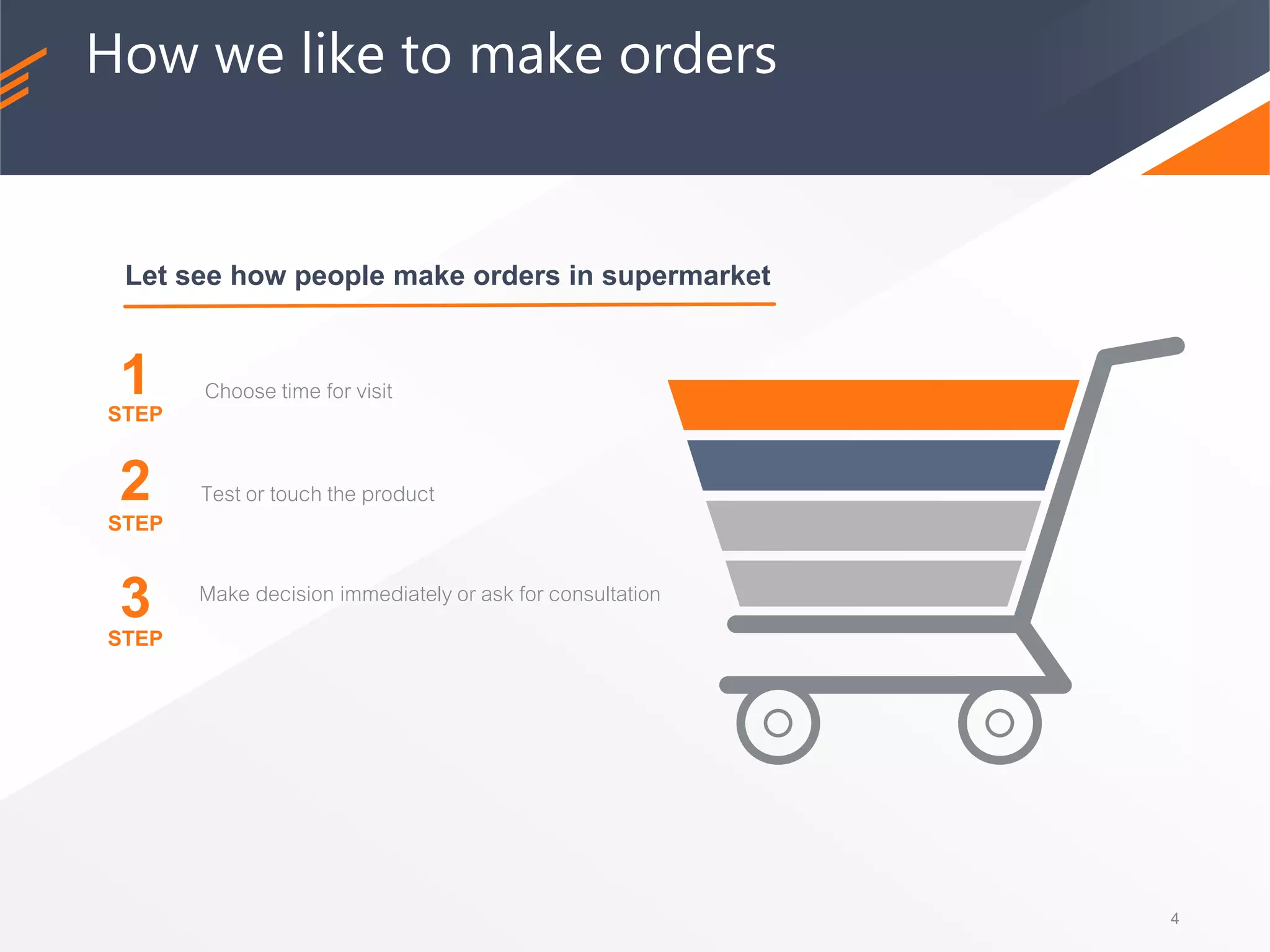 How we like to make orders

Let see how people make orders in supermarket

1
STEP
Choose time for visit

2
STEP
Test or touch the product

3
STEP
Make decision immediately or ask for consultation

4